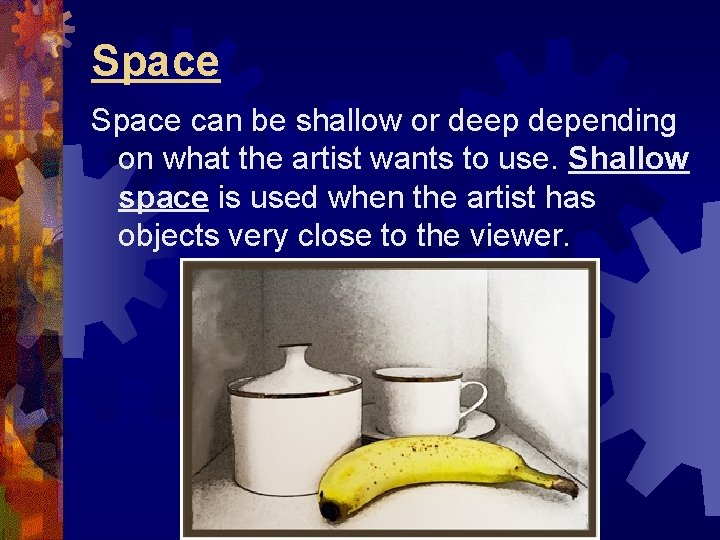 Space

Space can be shallow or deep depending on what the artist wants to use. Shallow space is used when the artist has objects very close to the viewer.